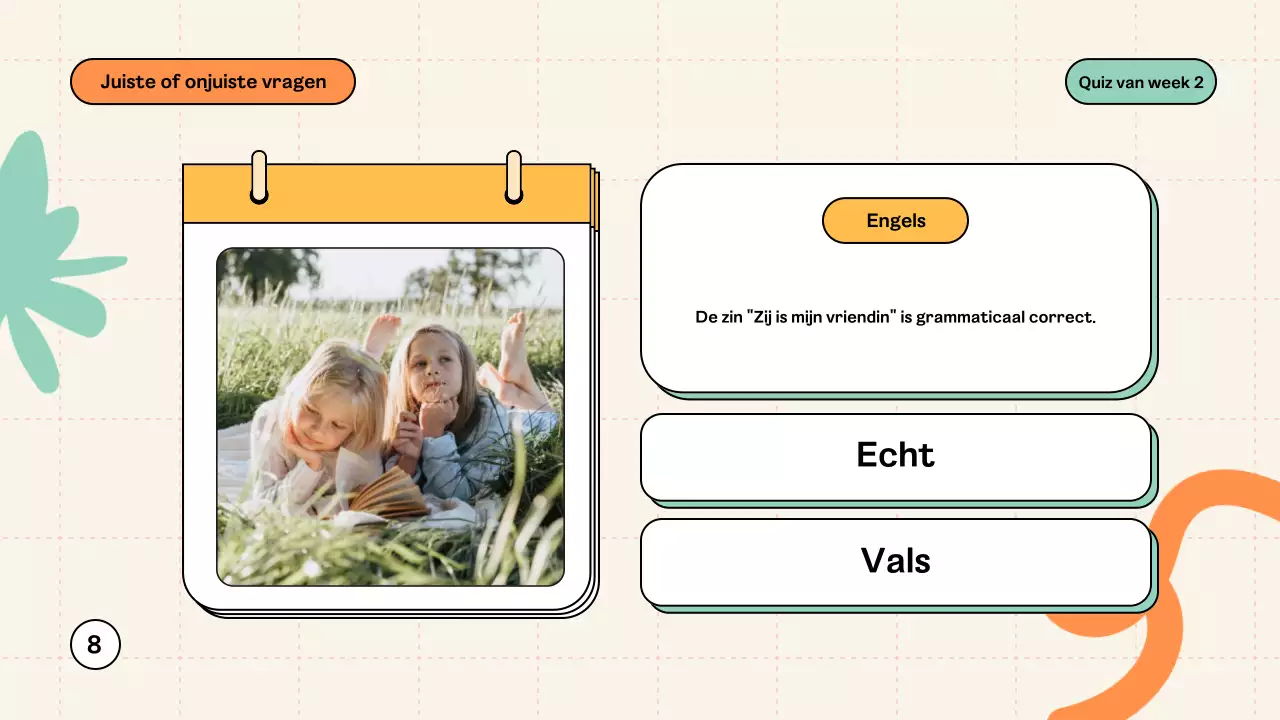 Juiste of onjuiste vragen

Quiz van week 2

Engels

De zin "Zij is mijn vriendin" is grammaticaal correct.

Echt

Vals

8